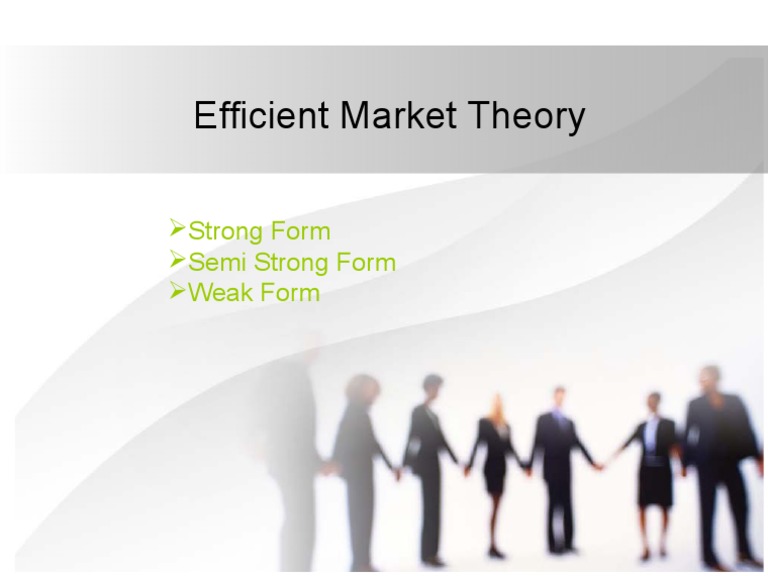 Efficient Market Theory

➢Strong Form
➢Semi Strong Form
➢Weak Form